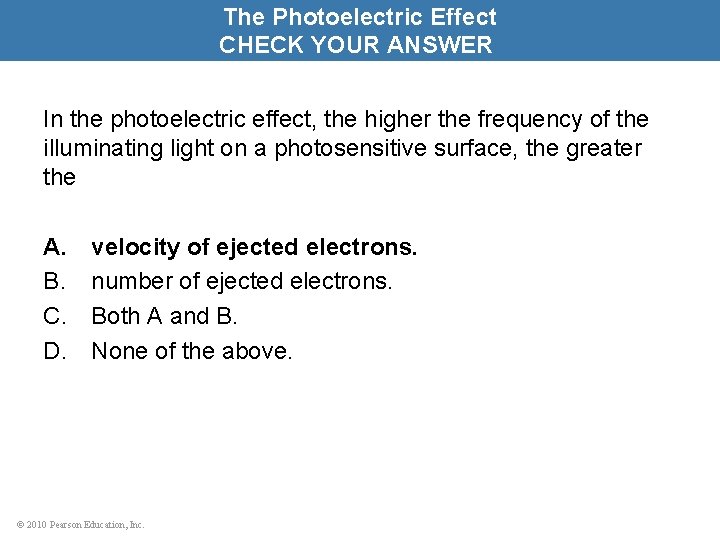 The Photoelectric Effect
CHECK YOUR ANSWER

In the photoelectric effect, the higher the frequency of the illuminating light on a photosensitive surface, the greater the

A. velocity of ejected electrons.
B. number of ejected electrons.
C. Both A and B.
D. None of the above.

© 2010 Pearson Education, Inc.